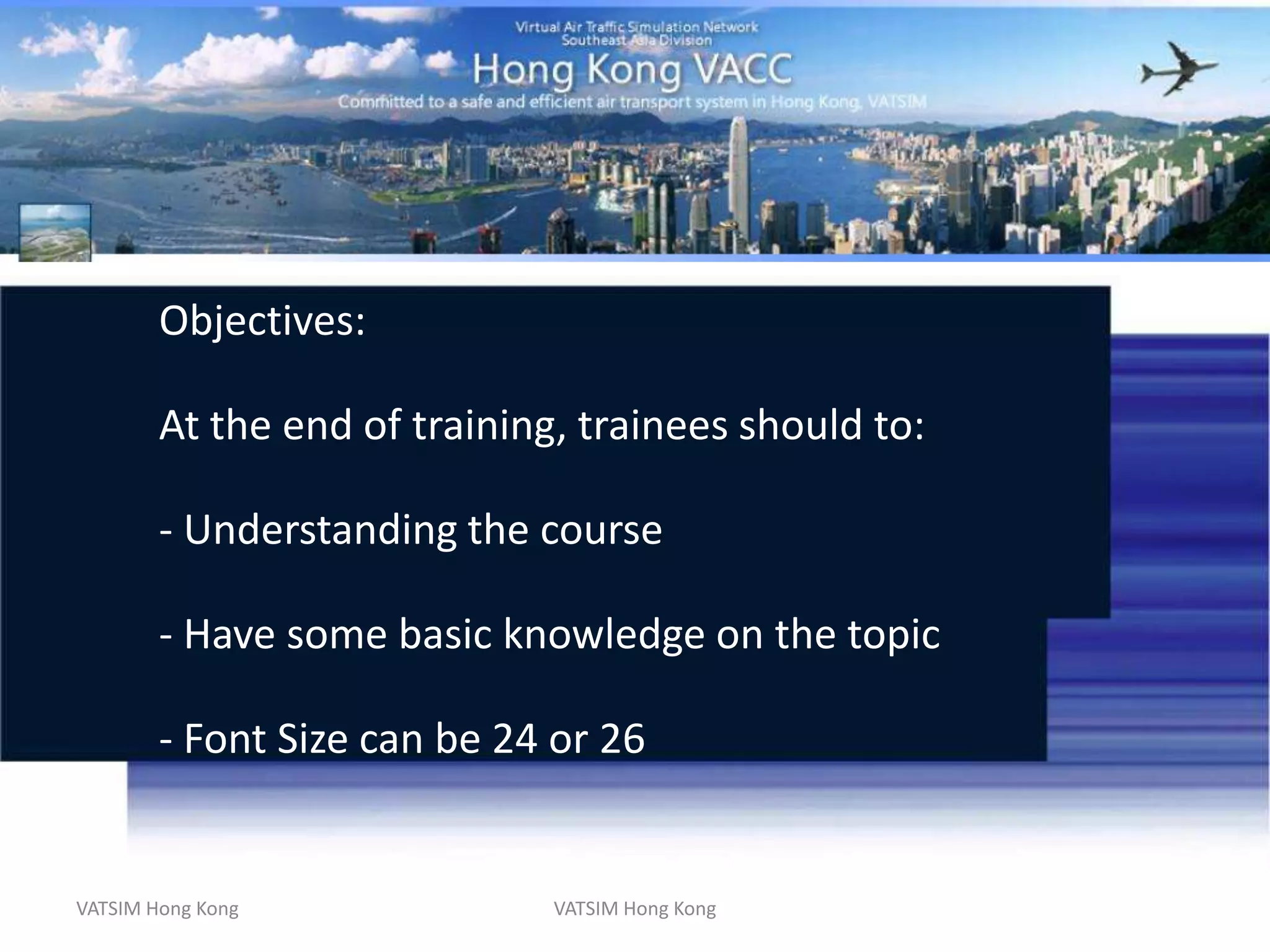 Virtual Air Traffic Simulation Network
Southeast Asia Division
Hong Kong VACC
Committed to a safe and efficient air transport system in Hong Kong, VATSIM

Objectives:

At the end of training, trainees should to:

- Understanding the course

- Have some basic knowledge on the topic

- Font Size can be 24 or 26

VATSIM Hong Kong

VATSIM Hong Kong